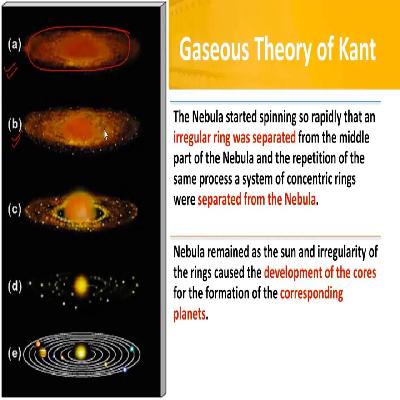 (a)

(b)

(c)

(d)

(e)

Gaseous Theory of Kant

The Nebula started spinning so rapidly that an irregular ring was separated from the middle part of the Nebula and the repetition of the same process a system of concentric rings were separated from the Nebula.

Nebula remained as the sun and irregularity of the rings caused the development of the cores for the formation of the corresponding planets.